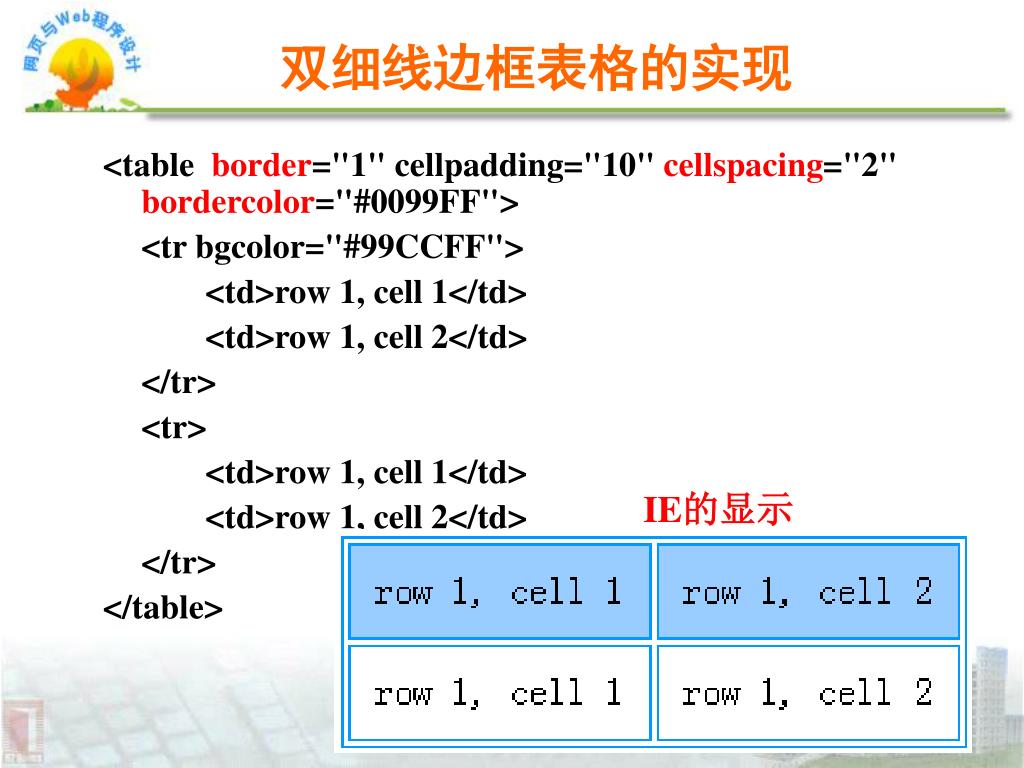 网页与Web程序设计

双细线边框表格的实现

<table border="1" cellpadding="10" cellspacing="2" bordercolor="#0099FF">
<tr bgcolor="#99CCFF">
<td>row 1, cell 1</td>
<td>row 1, cell 2</td>
</tr>
<tr>
<td>row 1, cell 1</td>
<td>row 1, cell 2</td>
</tr>
</table>

IE的显示

| row 1, cell 1 | row 1, cell 2 |
|---|---|
| row 1, cell 1 | row 1, cell 2 |